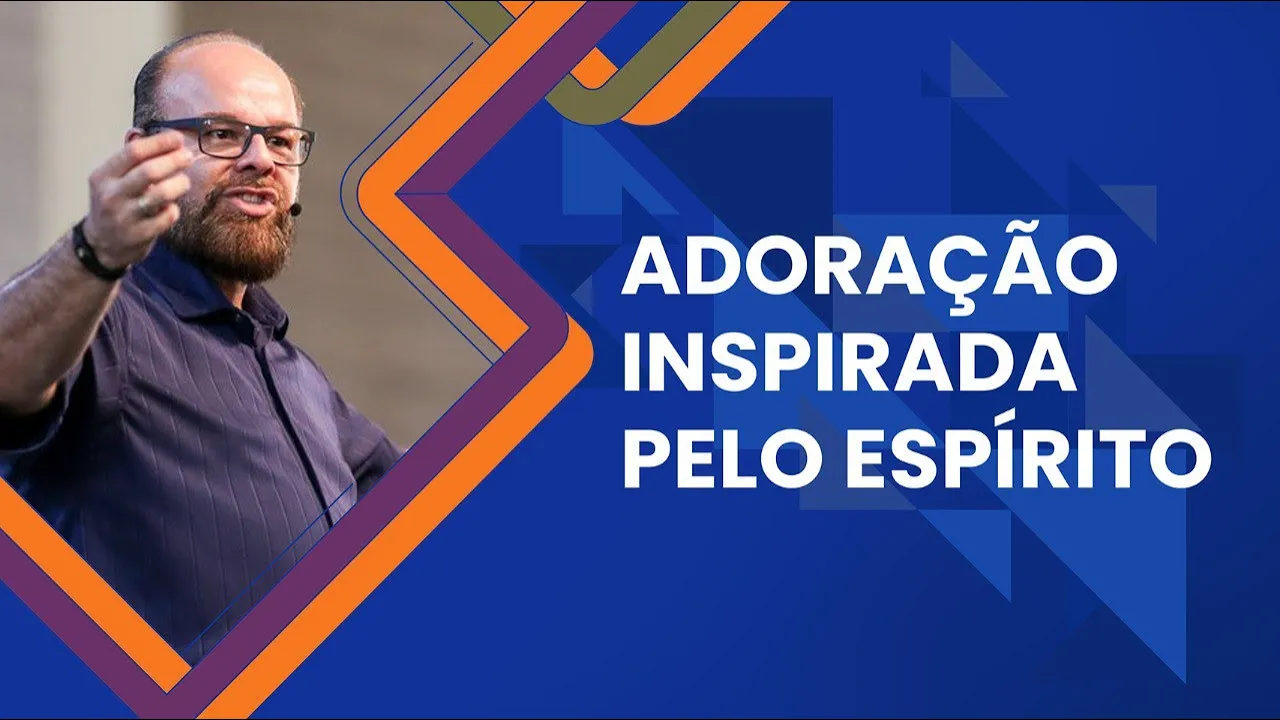 ADORAÇÃO
INSPIRADA
PELO ESPÍRITO